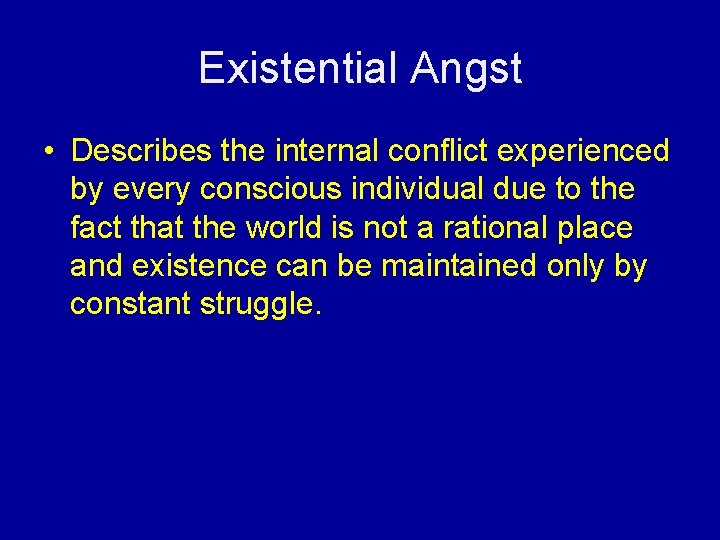 Existential Angst

• Describes the internal conflict experienced by every conscious individual due to the fact that the world is not a rational place and existence can be maintained only by constant struggle.